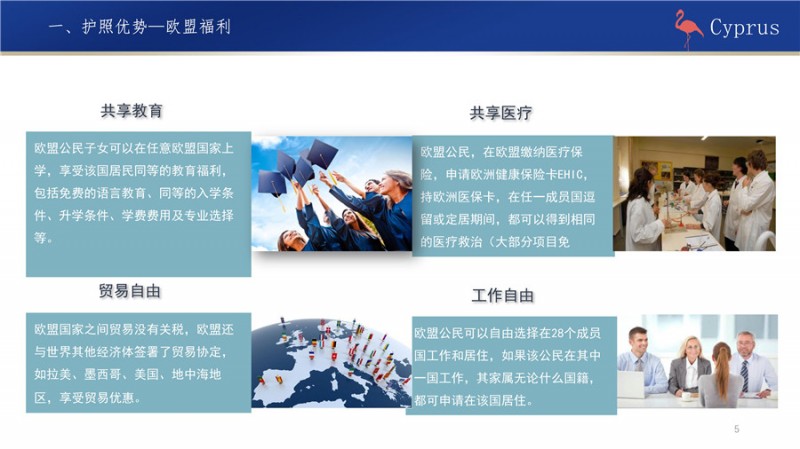 一、护照优势—欧盟福利

Cyprus

共享教育

欧盟公民子女可以在任意欧盟国家上学，享受该国居民同等的教育福利，包括免费的语言教育、同等的入学条件、升学条件、学费费用及专业选择等。

共享医疗

欧盟公民，在欧盟缴纳医疗保险，申请欧洲健康保险卡EHIC，持欧洲医保卡，在任一成员国逗留或定居期间，都可以得到相同的医疗救治（大部分项目免

贸易自由

欧盟国家之间贸易没有关税，欧盟还与世界其他经济体签署了贸易协定，如拉美、墨西哥、美国、地中海地区，享受贸易优惠。

工作自由

欧盟公民可以自由选择在28个成员国工作和居住，如果该公民在其中一国工作，其家属无论什么国籍，都可申请在该国居住。

5